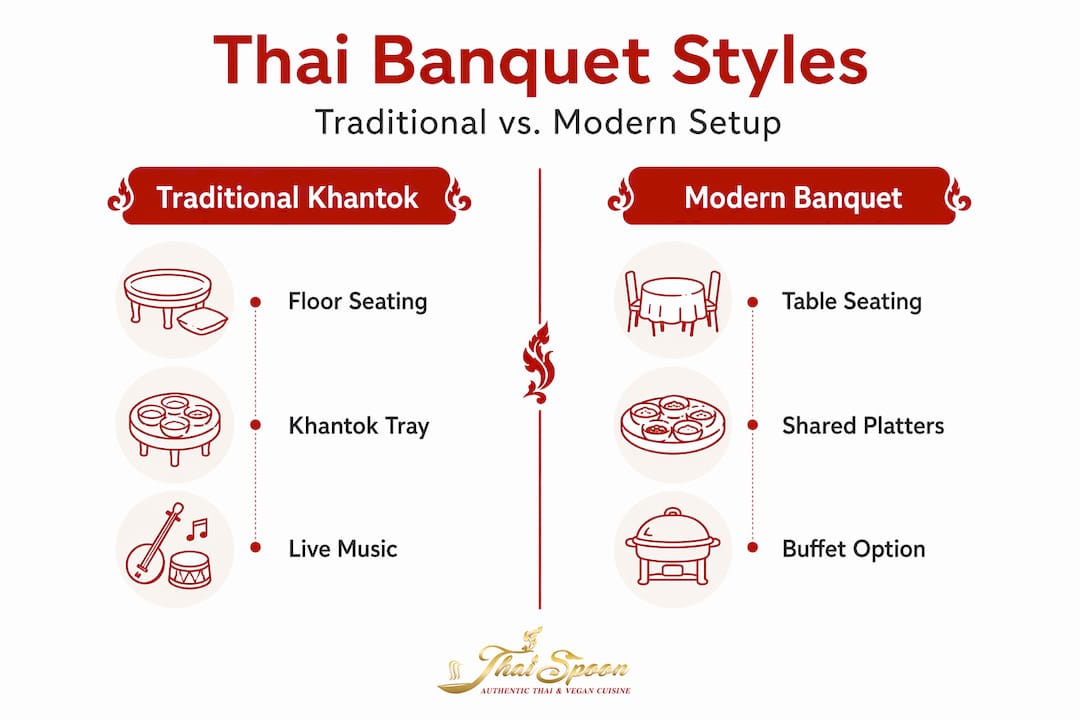 Thai Banquet Styles

Traditional vs. Modern Setup

Traditional Khantok

Floor Seating

Khantok Tray

Live Music

Modern Banquet

Table Seating

Shared Platters

Buffet Option

Thai Spoon
AUTHENTIC THAI & VEGAN CUISINE